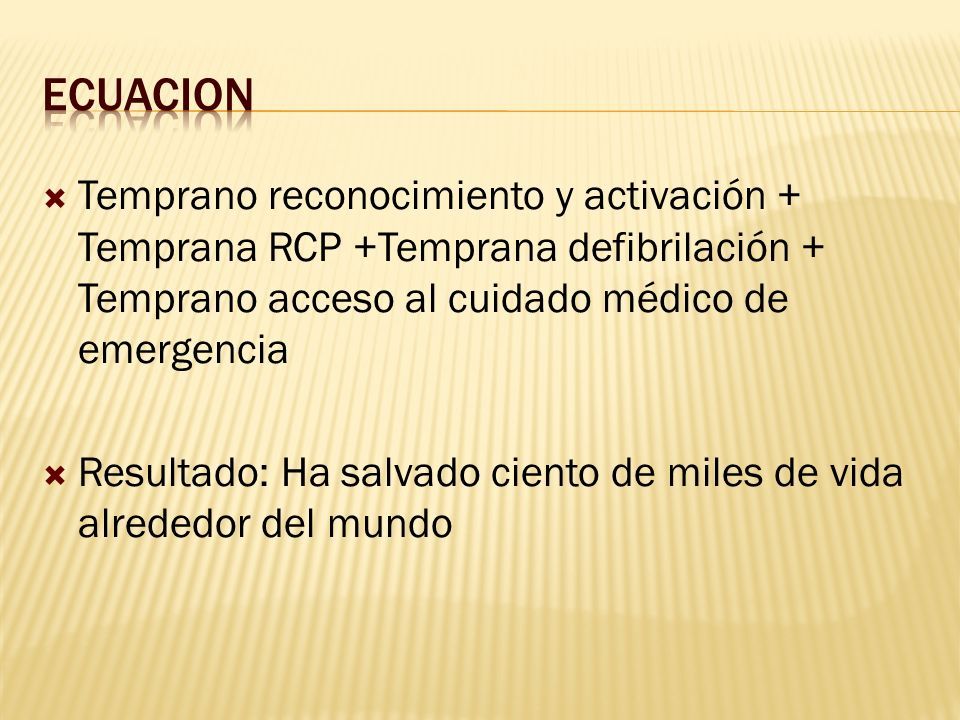 ECUACION

Temprano reconocimiento y activación + Temprana RCP +Temprana defibrilación + Temprano acceso al cuidado médico de emergencia

Resultado: Ha salvado ciento de miles de vida alrededor del mundo